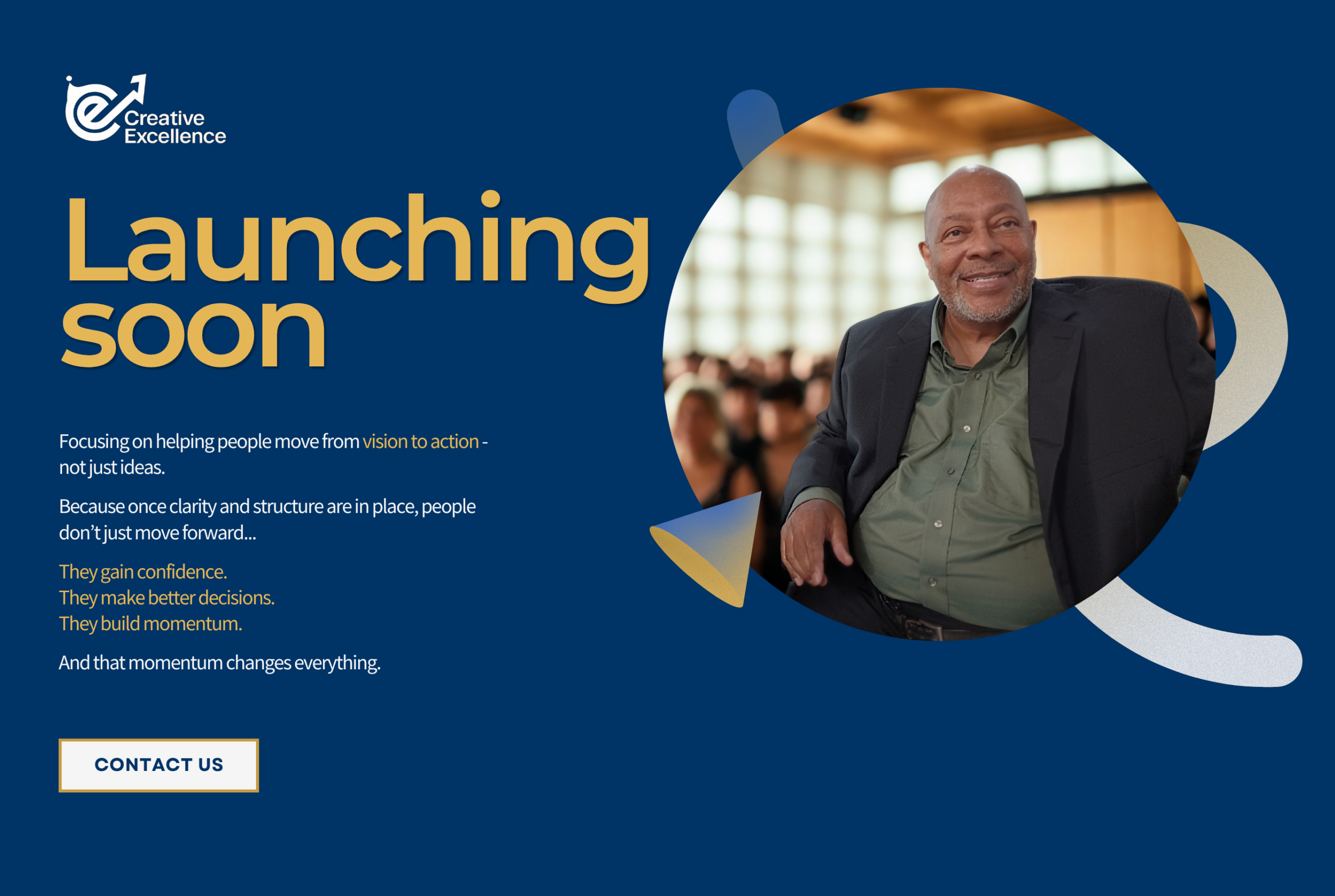 Creative Excellence

Launching soon

Focusing on helping people move from vision to action - not just ideas.

Because once clarity and structure are in place, people don't just move forward...

They gain confidence.
They make better decisions.
They build momentum.

And that momentum changes everything.

CONTACT US